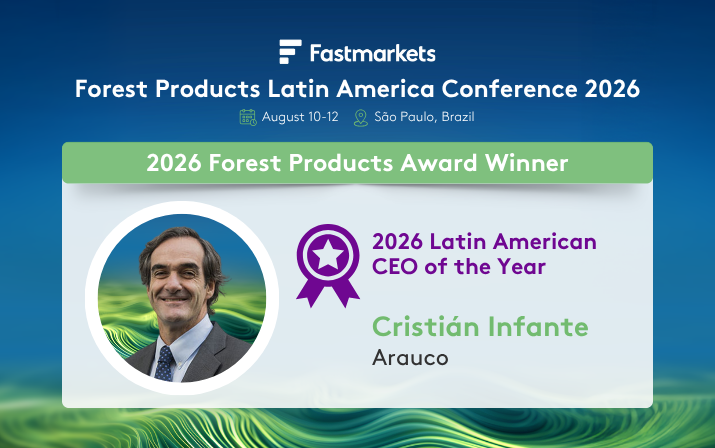 Fastmarkets
Forest Products Latin America Conference 2026
August 10-12 São Paulo, Brazil

2026 Forest Products Award Winner

2026 Latin American CEO of the Year

Cristián Infante
Arauco